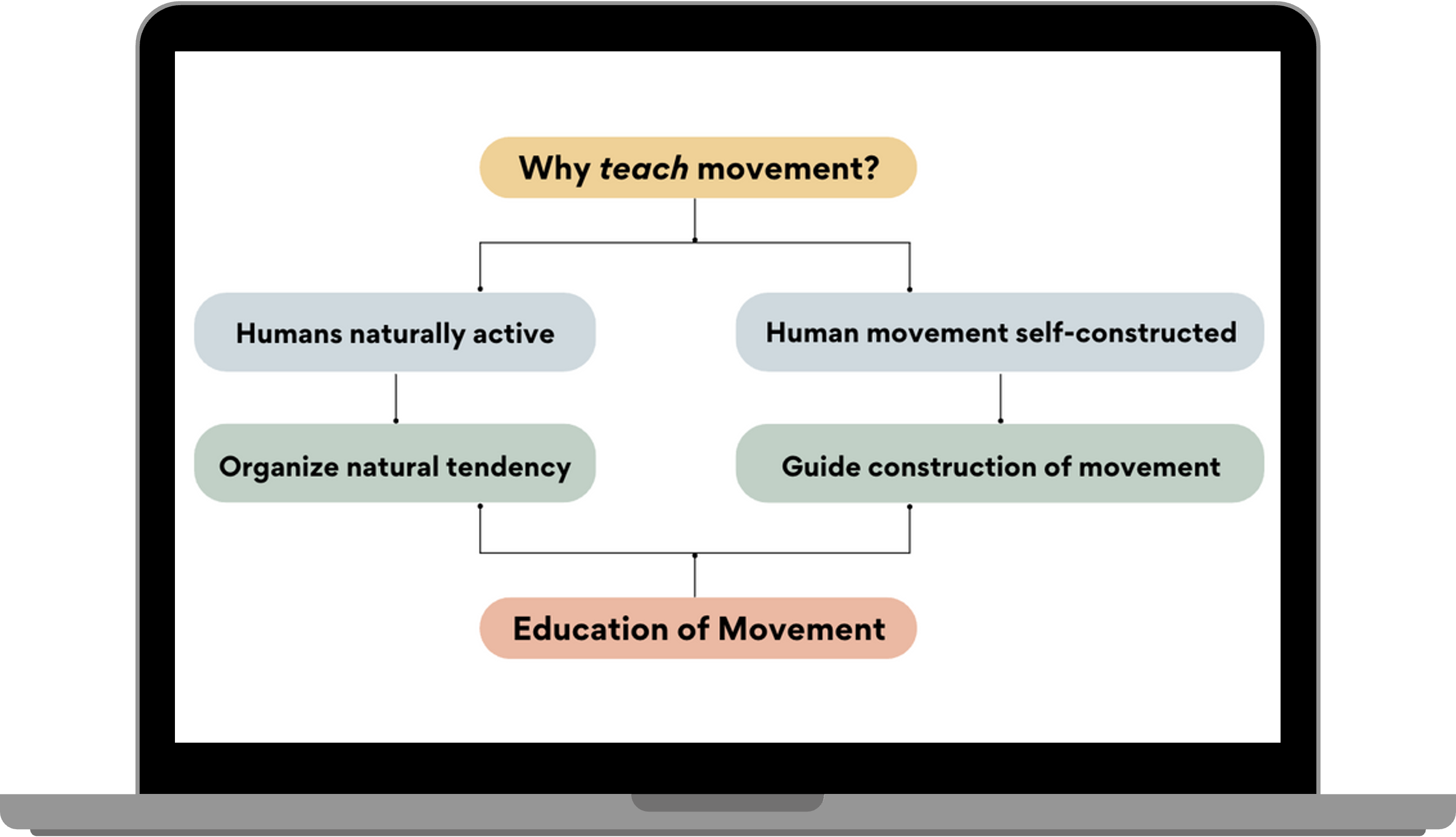 Why teach movement?

Humans naturally active

Human movement self-constructed

Organize natural tendency

Guide construction of movement

Education of Movement